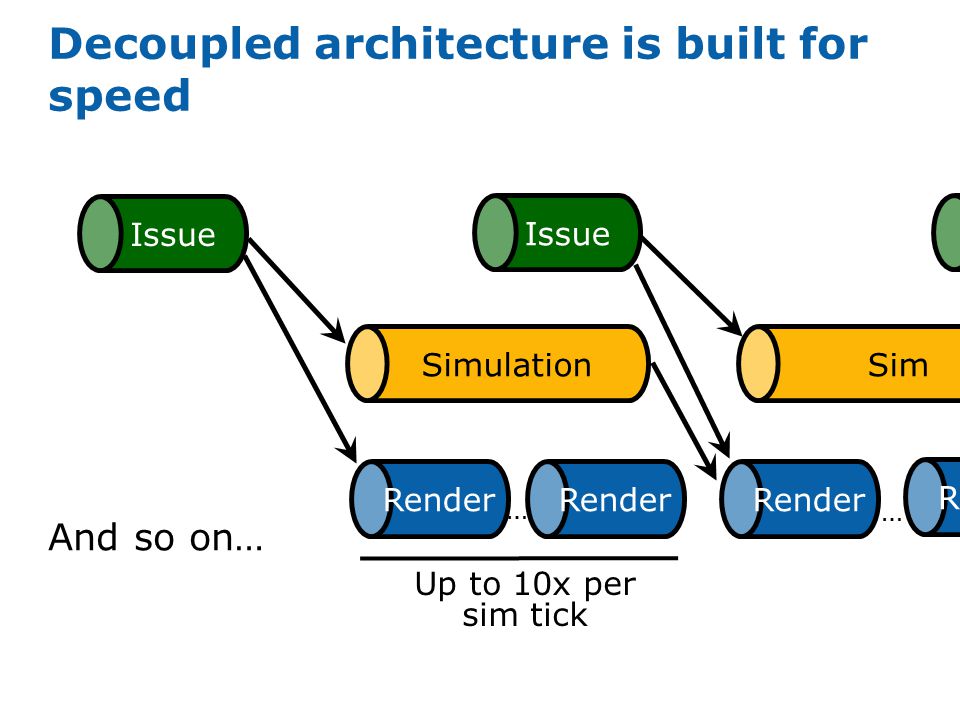 Decoupled architecture is built for speed

Issue

Issue

Simulation

Sim

Render … Render

Render … R

And so on…

Up to 10x per sim tick